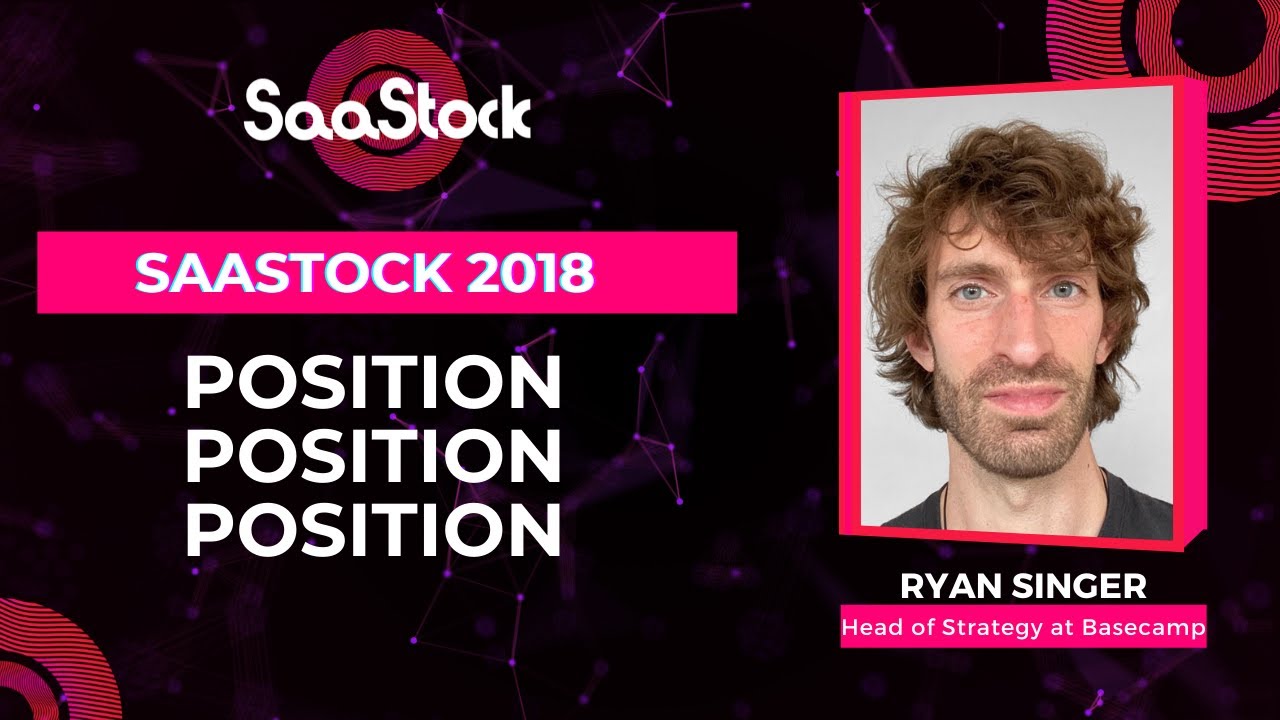 SaaStock

SAASTOCK 2018

POSITION
POSITION
POSITION

RYAN SINGER
Head of Strategy at Basecamp